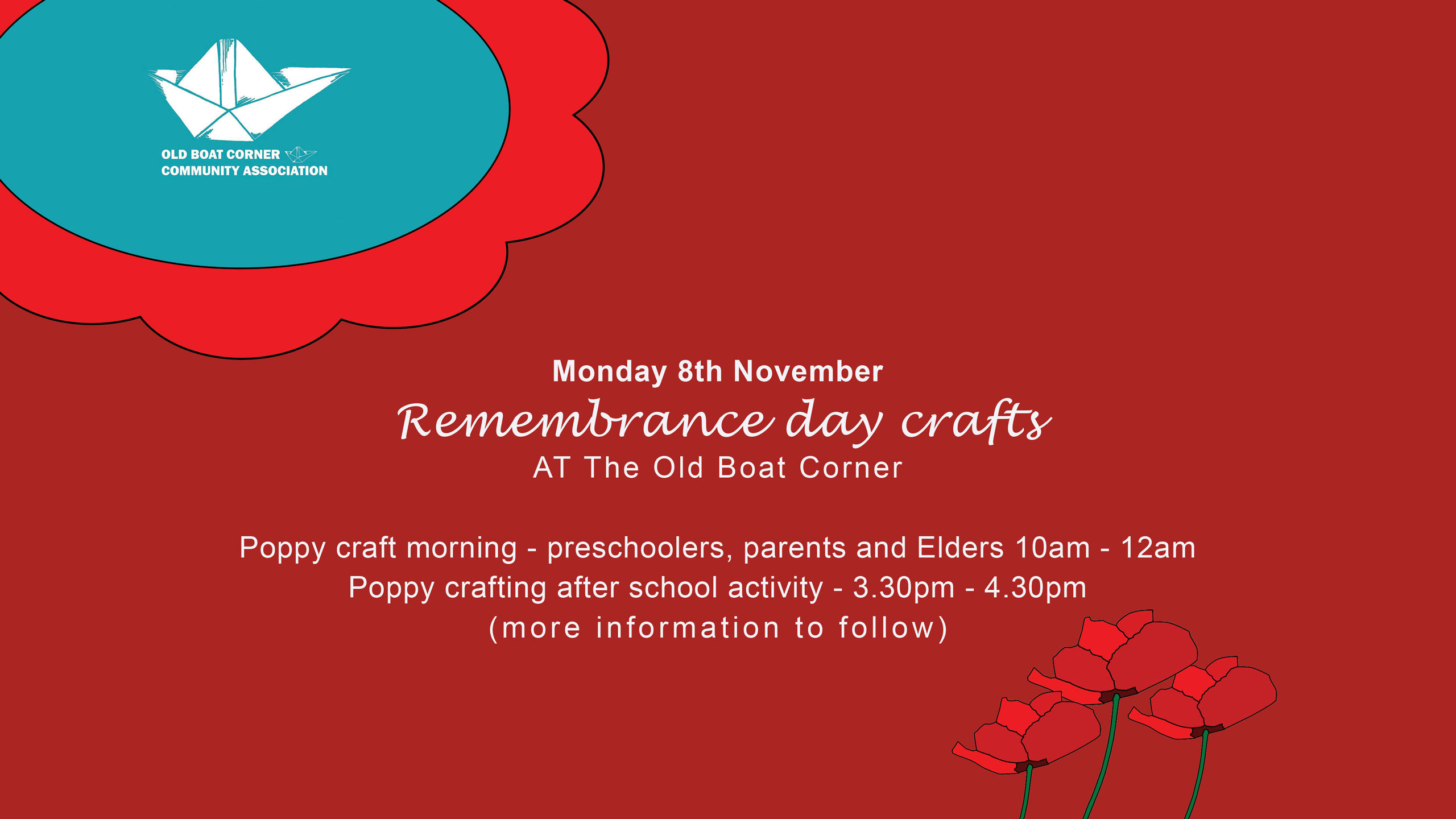 OLD BOAT CORNER
COMMUNITY ASSOCIATION

Monday 8th November
Remembrance day crafts
AT The Old Boat Corner

Poppy craft morning - preschoolers, parents and Elders 10am - 12am
Poppy crafting after school activity - 3.30pm - 4.30pm
(more information to follow)